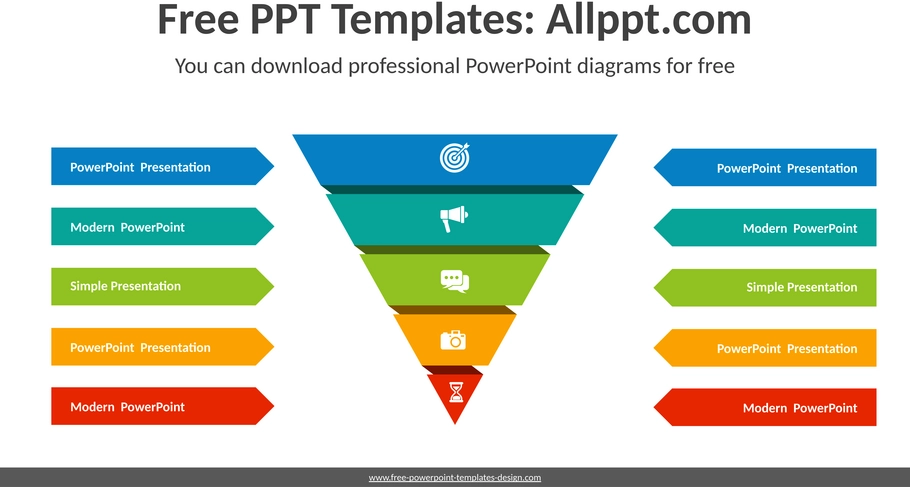 Free PPT Templates: Allppt.com

You can download professional PowerPoint diagrams for free

PowerPoint Presentation

Modern PowerPoint

Simple Presentation

PowerPoint Presentation

Modern PowerPoint

PowerPoint Presentation

Modern PowerPoint

Simple Presentation

PowerPoint Presentation

Modern PowerPoint

www.free-powerpoint-templates-design.com